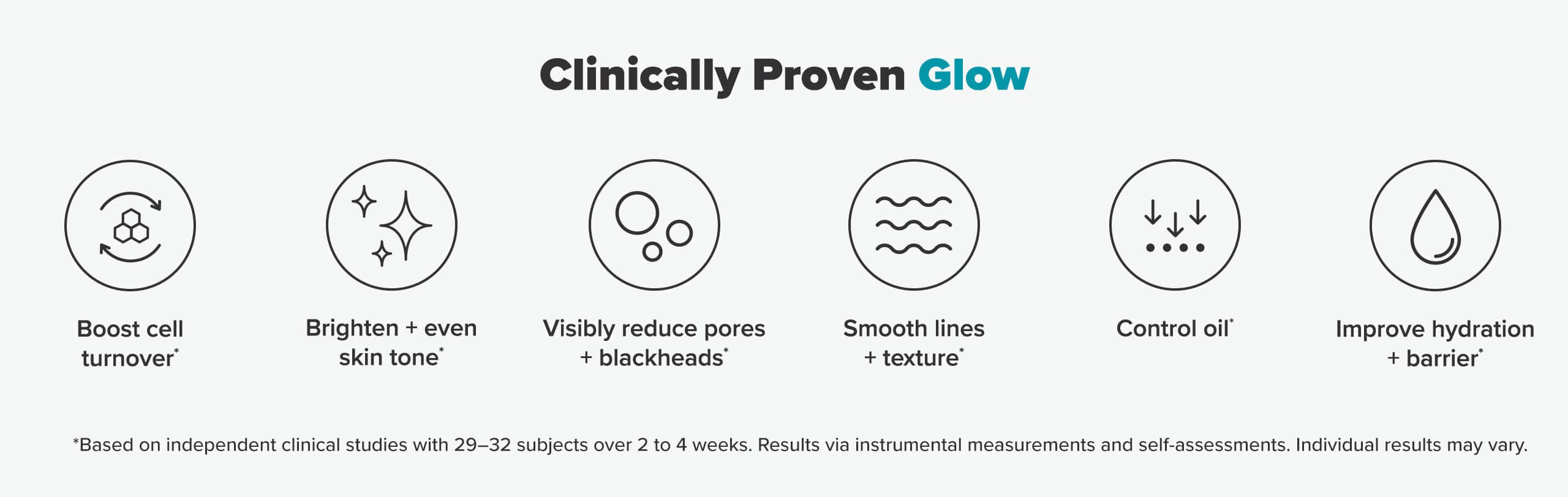 Clinically Proven Glow

Boost cell turnover*

Brighten + even skin tone*

Visibly reduce pores + blackheads*

Smooth lines + texture*

Control oil*

Improve hydration + barrier*

*Based on independent clinical studies with 29–32 subjects over 2 to 4 weeks. Results via instrumental measurements and self-assessments. Individual results may vary.